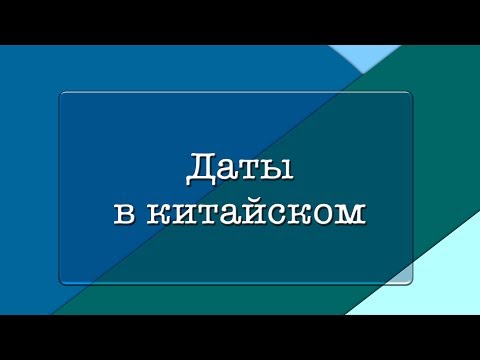 Даты
в китайском